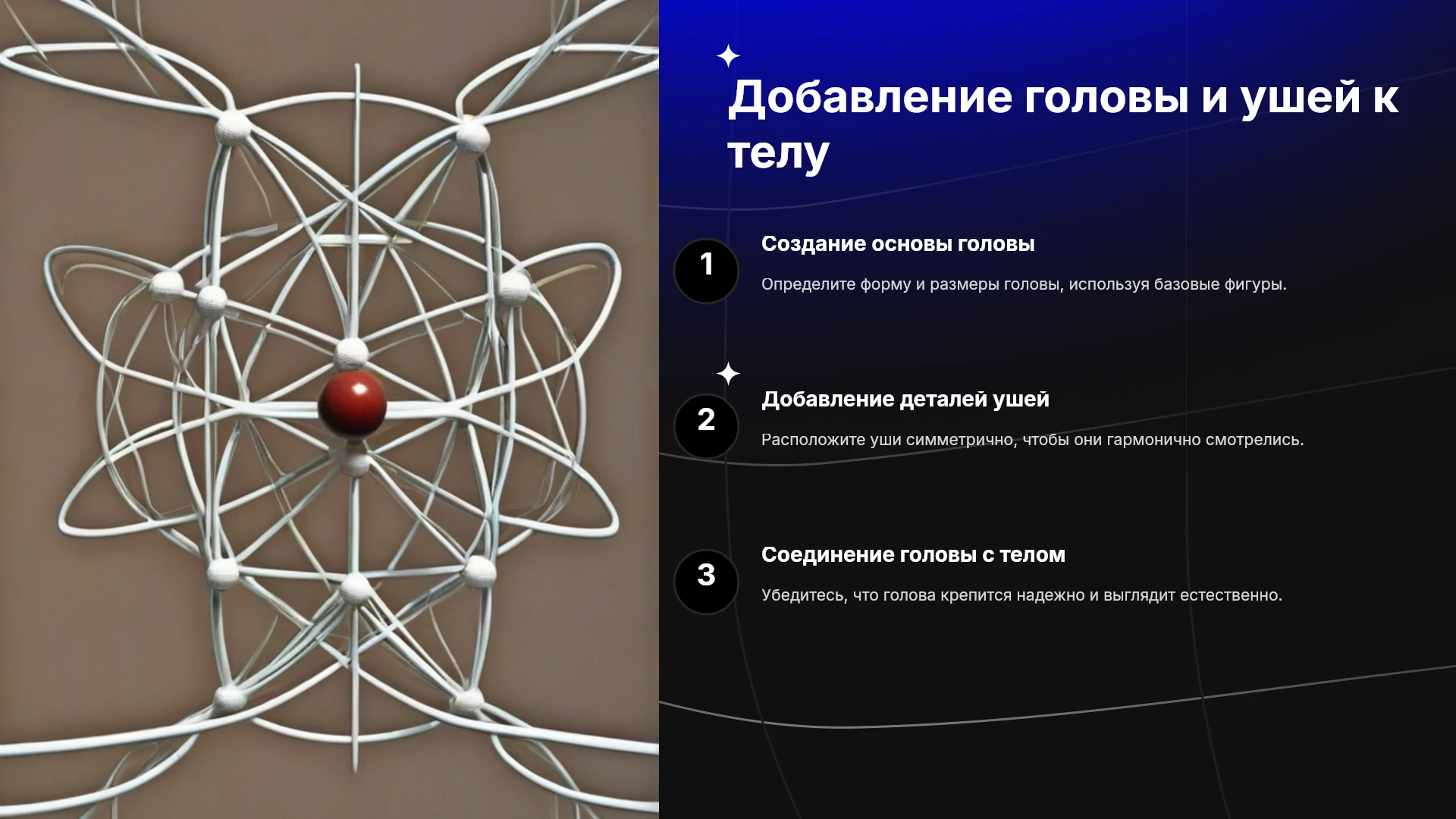 Добавление головы и ушей к телу

1

Создание основы головы

Определите форму и размеры головы, используя базовые фигуры.

2

Добавление деталей ушей

Расположите уши симметрично, чтобы они гармонично смотрелись.

3

Соединение головы с телом

Убедитесь, что голова крепится надежно и выглядит естественно.